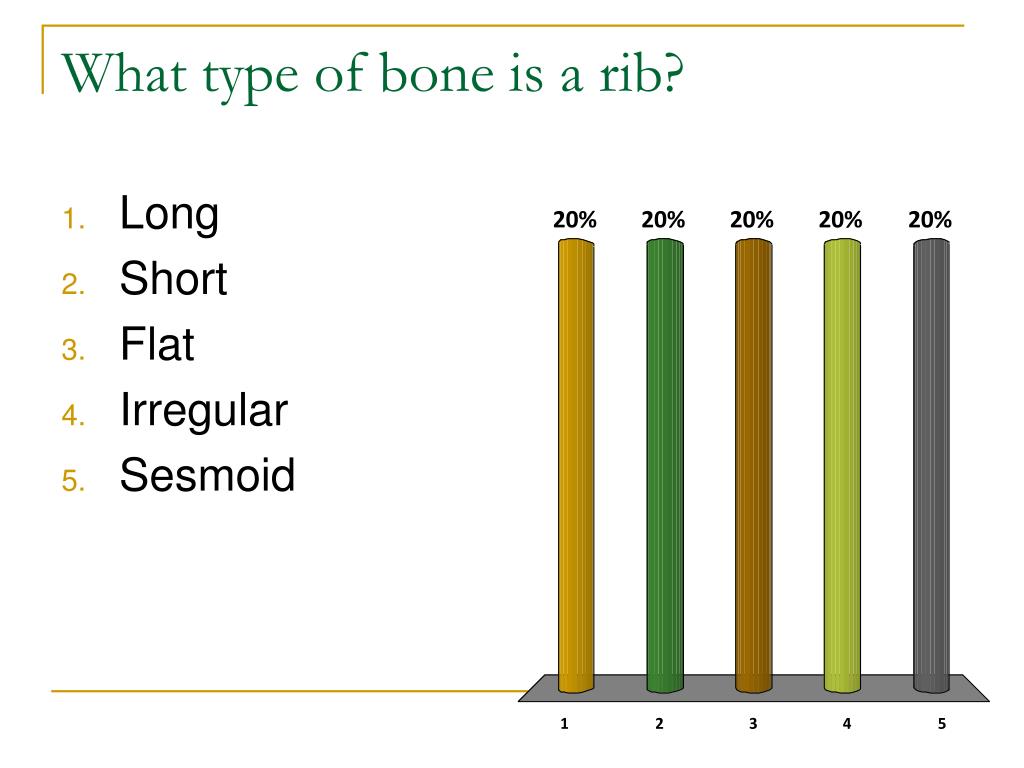 What type of bone is a rib?

1. Long
2. Short
3. Flat
4. Irregular
5. Sesmoid

20% 20% 20% 20% 20%

1 2 3 4 5